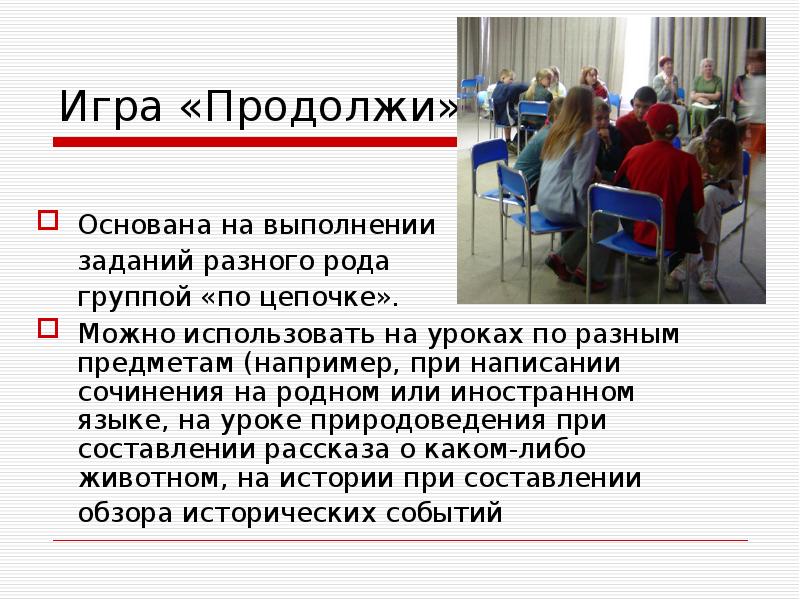 Игра «Продолжи»

Основана на выполнении заданий разного рода группой «по цепочке».

Можно использовать на уроках по разным предметам (например, при написании сочинения на родном или иностранном языке, на уроке природоведения при составлении рассказа о каком-либо животном, на истории при составлении обзора исторических событий